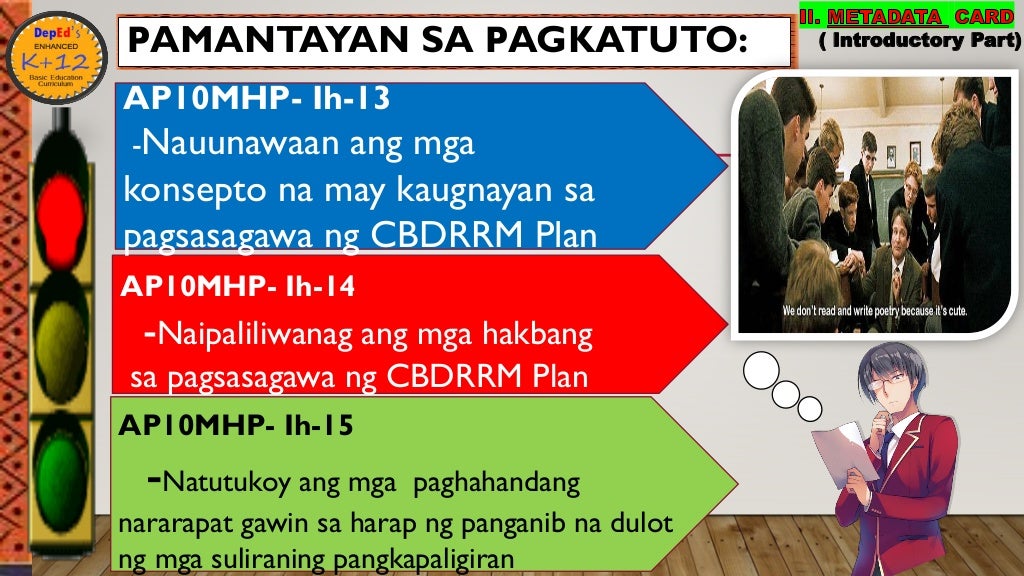 DepEd's ENHANCED K+12 Basic Education Curriculum

PAMANTAYAN SA PAGKATUTO:

II. METADATA CARD
( Introductory Part)

AP10MHP- Ih-13
-Nauunawaan ang mga konsepto na may kaugnayan sa pagsasagawa ng CBDRRM Plan

AP10MHP- Ih-14
-Naipaliliwanag ang mga hakbang sa pagsasagawa ng CBDRRM Plan

AP10MHP- Ih-15
-Natutukoy ang mga paghahandang nararapat gawin sa harap ng panganib na dulot ng mga suliraning pangkapaligiran

We don't read and write poetry because it's cute.